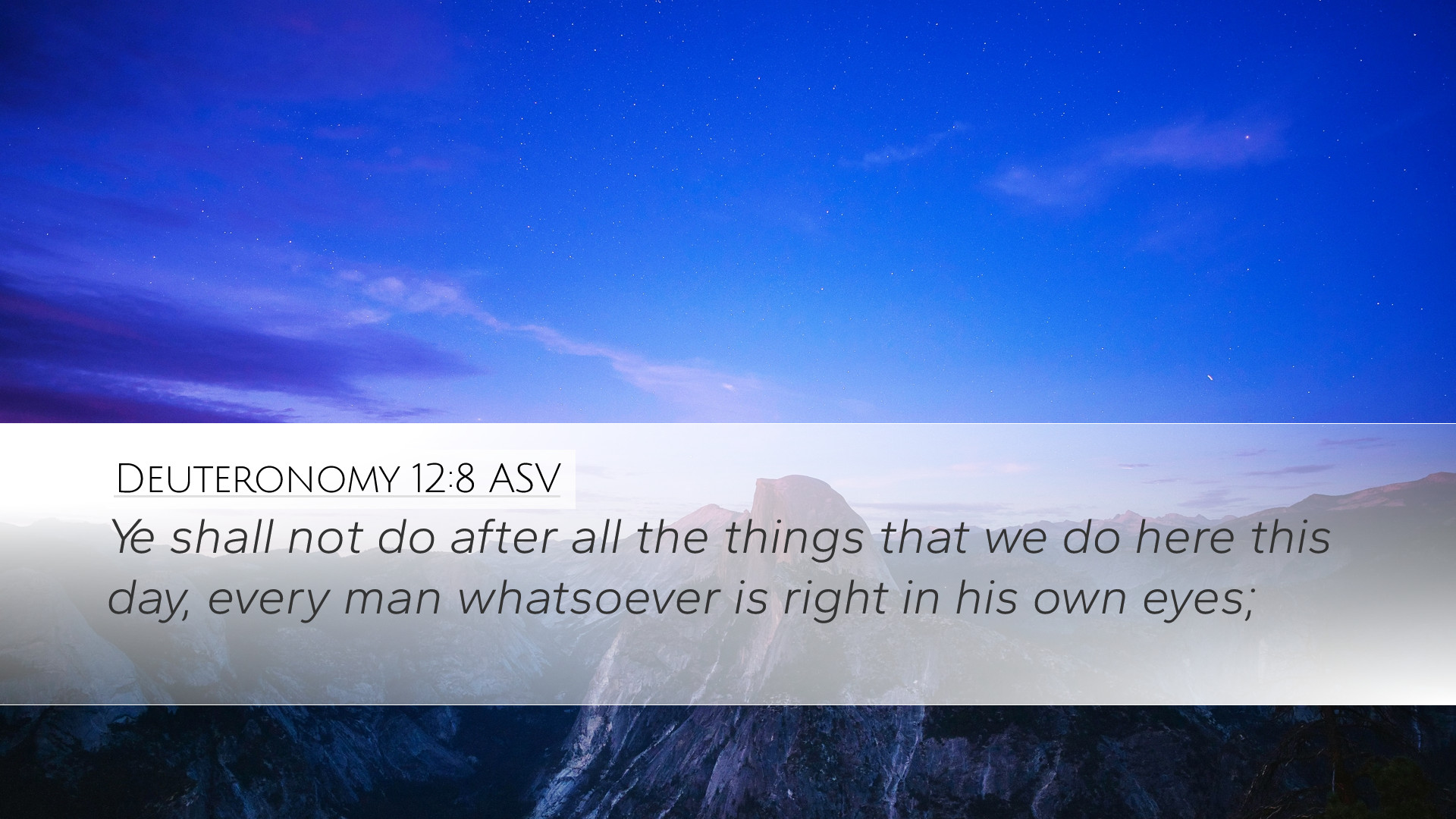 Deuteronomy 12:8 ASV

Ye shall not do after all the things that we do here this day, every man whatsoever is right in his own eyes;